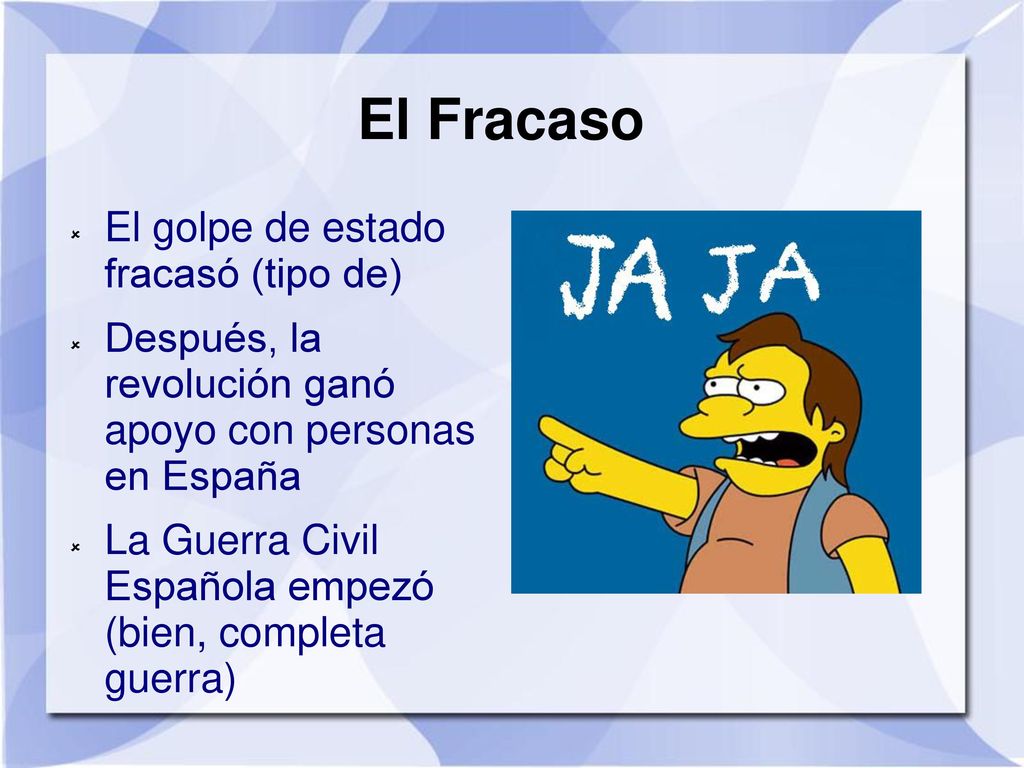 El Fracaso

El golpe de estado fracasó (tipo de)

Después, la revolución ganó apoyo con personas en España

La Guerra Civil Española empezó (bien, completa guerra)

JA JA